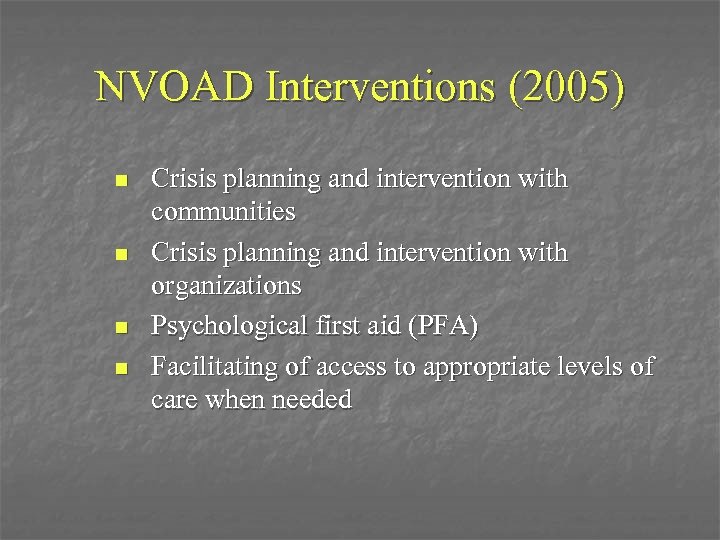 NVOAD Interventions (2005)

- Crisis planning and intervention with communities
- Crisis planning and intervention with organizations
- Psychological first aid (PFA)
- Facilitating of access to appropriate levels of care when needed